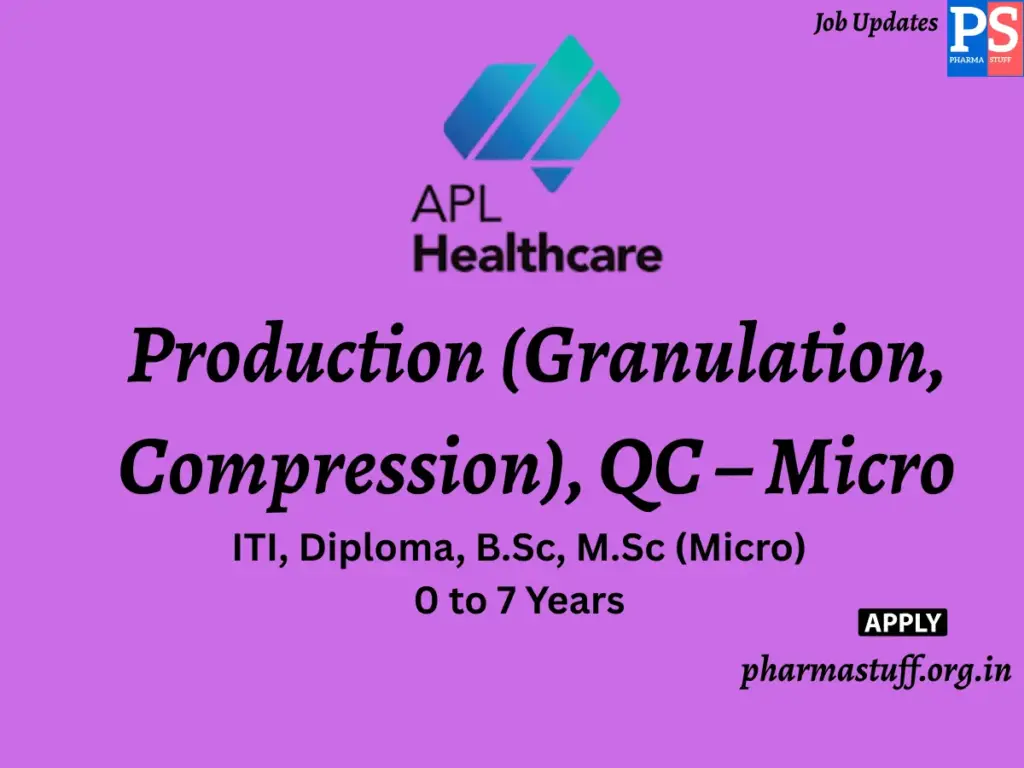 Job Updates
PS
PHARMA STUFF

APL
Healthcare

Production (Granulation, Compression), QC – Micro

ITI, Diploma, B.Sc, M.Sc (Micro)

0 to 7 Years

APPLY

pharmastuff.org.in